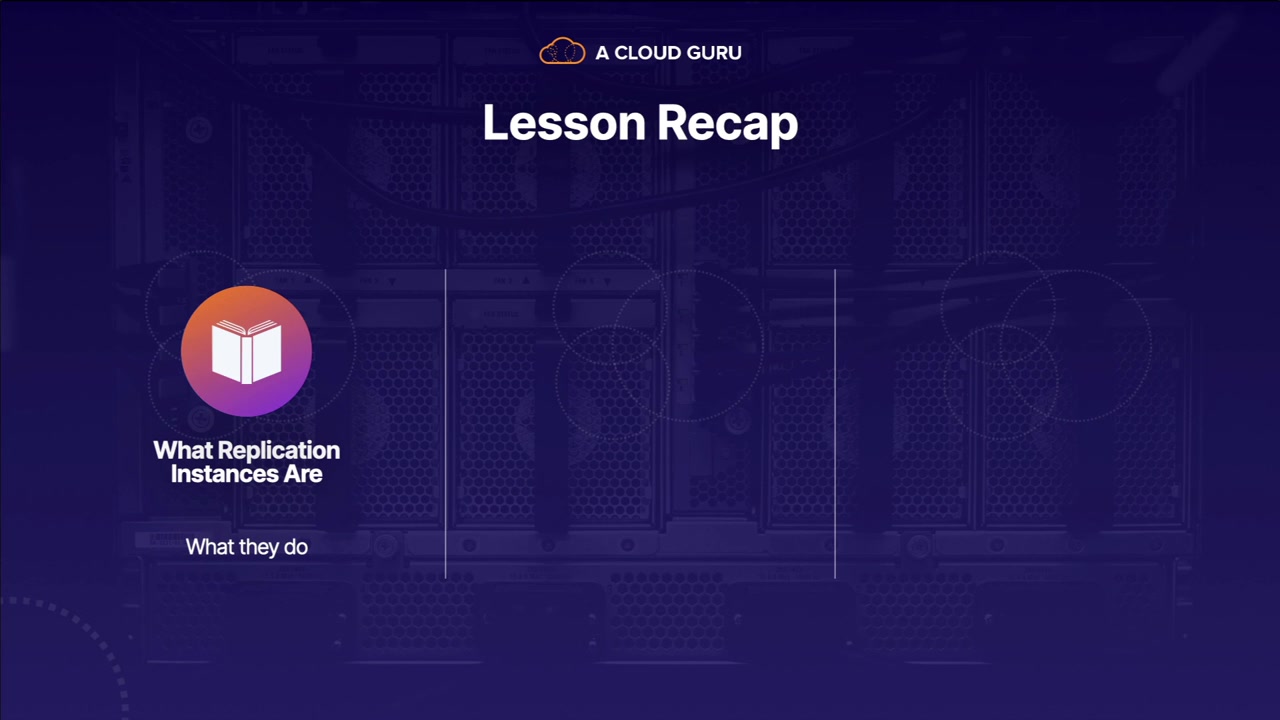 A CLOUD GURU

Lesson Recap

What Replication Instances Are

What they do